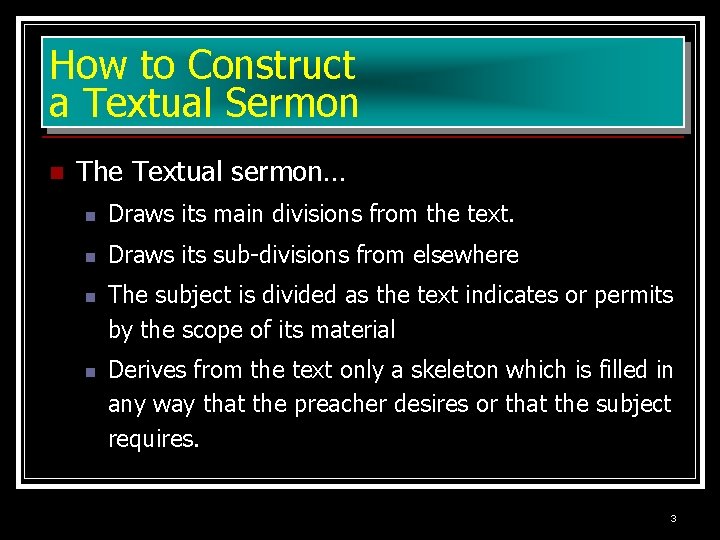 How to Construct a Textual Sermon

The Textual sermon…

Draws its main divisions from the text.

Draws its sub-divisions from elsewhere

The subject is divided as the text indicates or permits by the scope of its material

Derives from the text only a skeleton which is filled in any way that the preacher desires or that the subject requires.

3